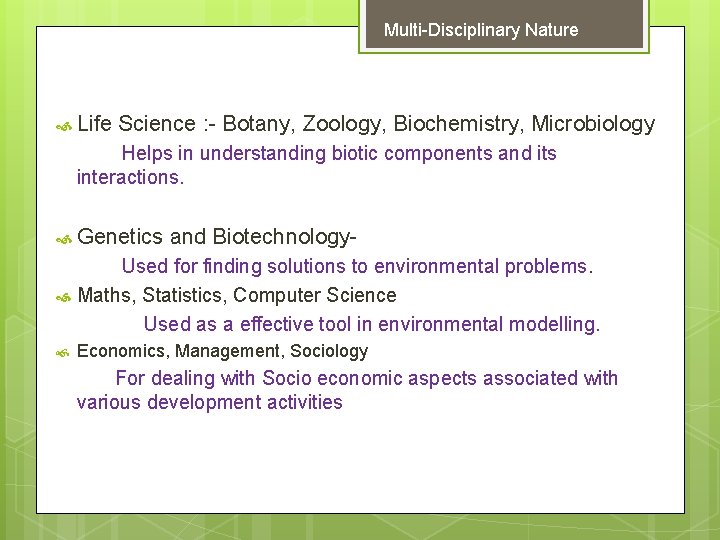 Multi-Disciplinary Nature

Life Science :- Botany, Zoology, Biochemistry, Microbiology

Helps in understanding biotic components and its interactions.

Genetics and Biotechnology-

Used for finding solutions to environmental problems.

Maths, Statistics, Computer Science

Used as a effective tool in environmental modelling.

Economics, Management, Sociology

For dealing with Socio economic aspects associated with various development activities